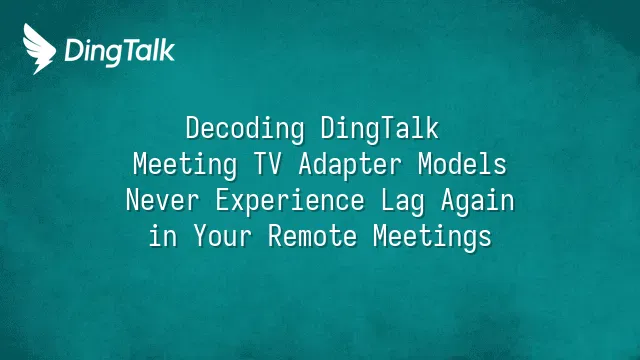 DingTalk

Decoding DingTalk Meeting TV Adapter Models Never Experience Lag Again in Your Remote Meetings